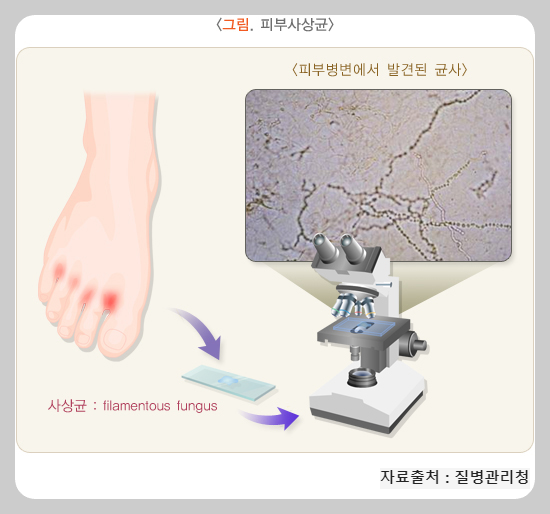 〈그림. 피부사상균〉

〈피부병변에서 발견된 균사〉

사상균 : filamentous fungus

자료출처 : 질병관리청